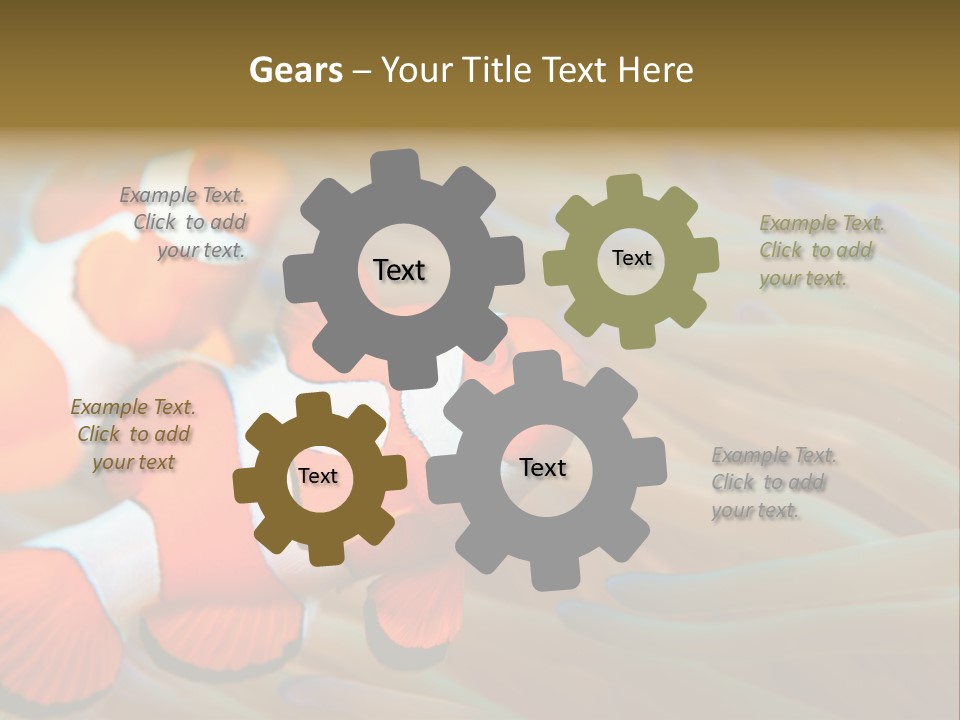 Gears – Your Title Text Here

Example Text. Click to add your text.

Text

Text

Example Text. Click to add your text.

Example Text. Click to add your text

Text

Text

Example Text. Click to add your text.